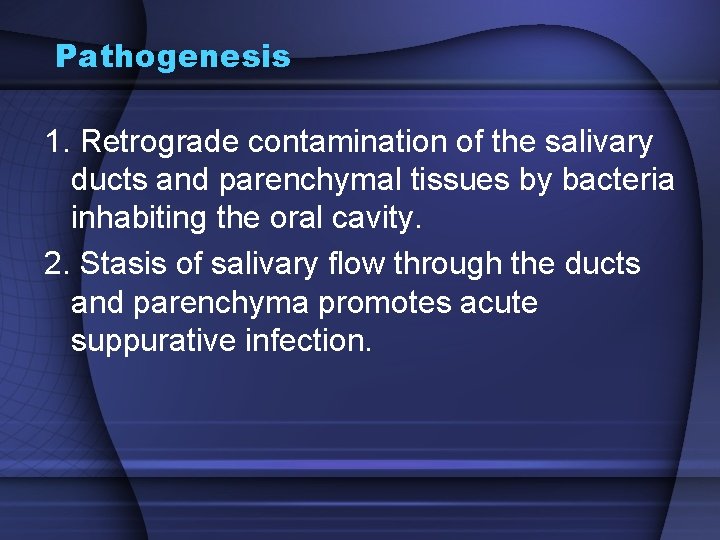 Pathogenesis

1. Retrograde contamination of the salivary ducts and parenchymal tissues by bacteria inhabiting the oral cavity.

2. Stasis of salivary flow through the ducts and parenchyma promotes acute suppurative infection.